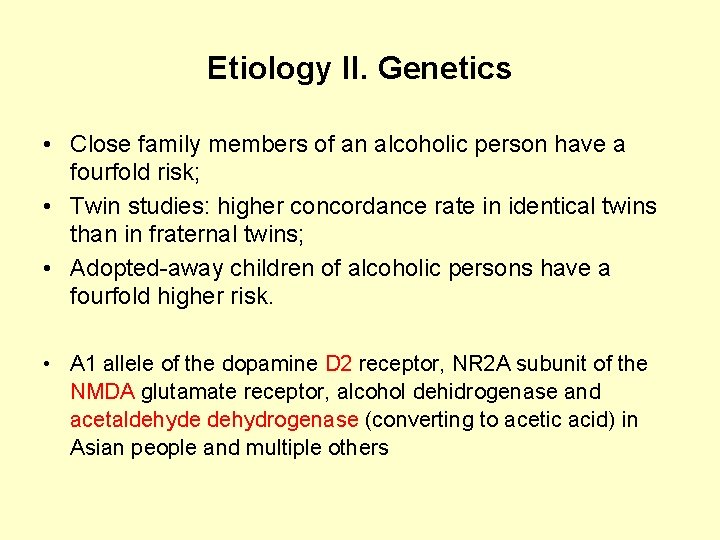 Etiology II. Genetics

• Close family members of an alcoholic person have a fourfold risk;
• Twin studies: higher concordance rate in identical twins than in fraternal twins;
• Adopted-away children of alcoholic persons have a fourfold higher risk.

• A1 allele of the dopamine D2 receptor, NR2A subunit of the NMDA glutamate receptor, alcohol dehidrogenase and acetaldehyde dehydrogenase (converting to acetic acid) in Asian people and multiple others